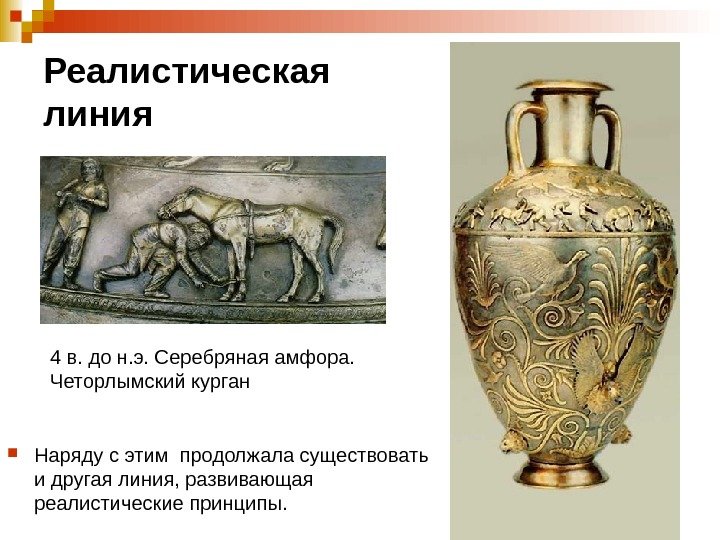 Реалистическая линия

4 в. до н.э. Серебряная амфора. Четорлымский курган

Наряду с этим продолжала существовать и другая линия, развивающая реалистические принципы.